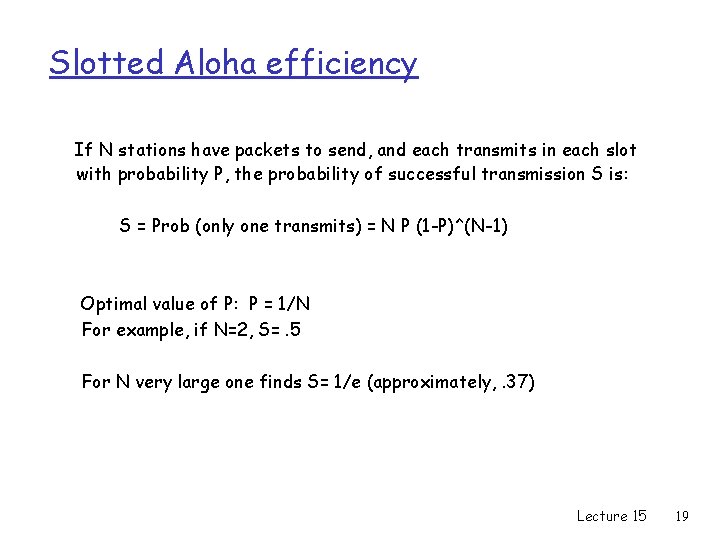 Slotted Aloha efficiency

If N stations have packets to send, and each transmits in each slot with probability P, the probability of successful transmission S is:

S = Prob (only one transmits) = N P (1-P)^(N-1)

Optimal value of P: P = 1/N
For example, if N=2, S= .5

For N very large one finds S= 1/e (approximately, .37)

Lecture 15 19